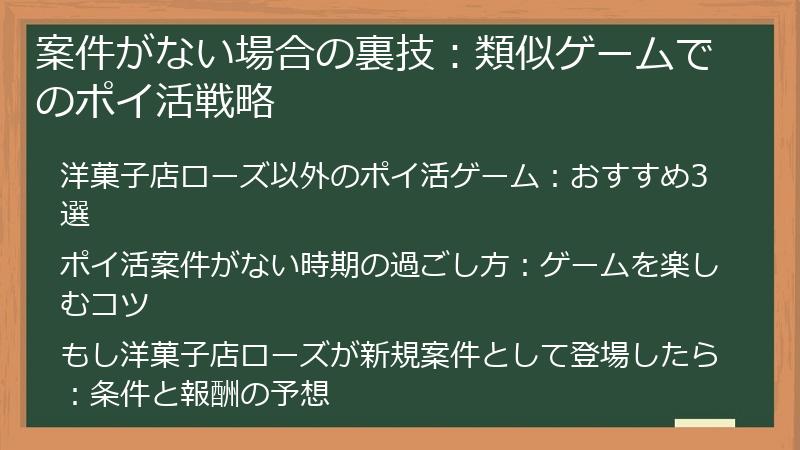 案件がない場合の裏技：類似ゲームでのポイ活戦略

洋菓子店ローズ以外のポイ活ゲーム：おすすめ3選

ポイ活案件がない時期の過ごし方：ゲームを楽しむコツ

もし洋菓子店ローズが新規案件として登場したら：条件と報酬の予想